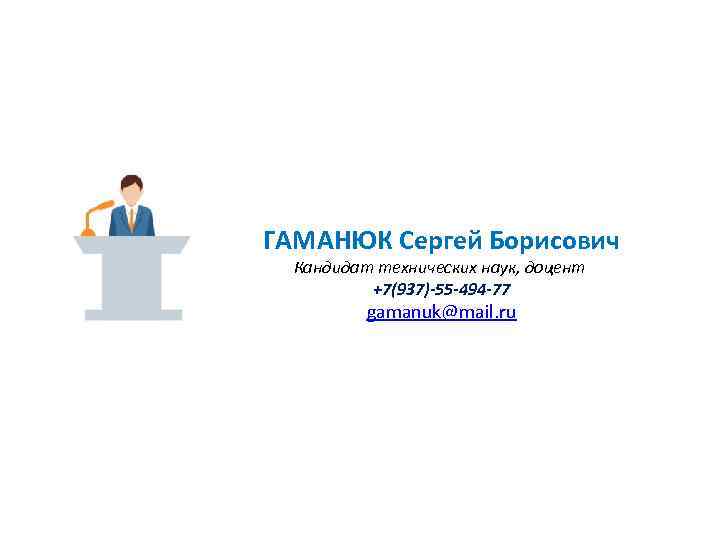 ГАМАНЮК Сергей Борисович
Кандидат технических наук, доцент
+7(937)-55-494-77
gamanuk@mail.ru